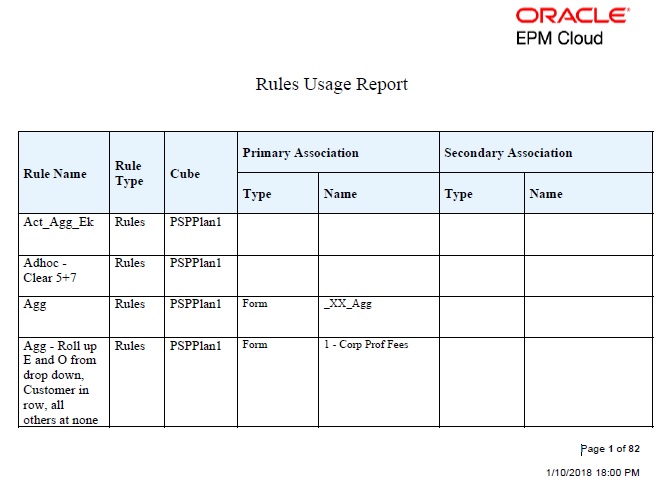 ORACLE
EPM Cloud

Rules Usage Report

| Rule Name | Rule Type | Cube | Primary Association Type | Primary Association Name | Secondary Association Type | Secondary Association Name |
|---|---|---|---|---|---|---|
| Act_Agg_Ek | Rules | PSPPlan1 | | | | |
| Adhoc - Clear 5+7 | Rules | PSPPlan1 | | | | |
| Agg | Rules | PSPPlan1 | Form | _XX_Agg | | |
| Agg - Roll up E and O from drop down, Customer in row, all others at none | Rules | PSPPlan1 | Form | 1 - Corp Prof Fees | | |

Page 1 of 82

1/10/2018 18:00 PM